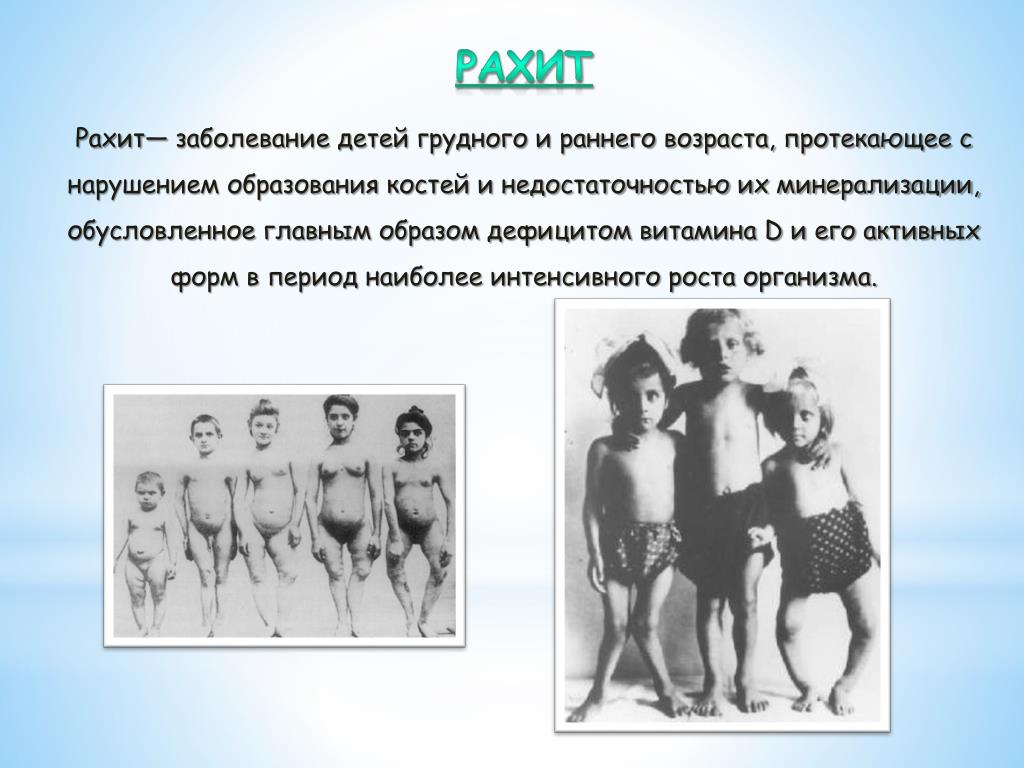 РАХИТ

Рахит— заболевание детей грудного и раннего возраста, протекающее с нарушением образования костей и недостаточностью их минерализации, обусловленное главным образом дефицитом витамина D и его активных форм в период наиболее интенсивного роста организма.